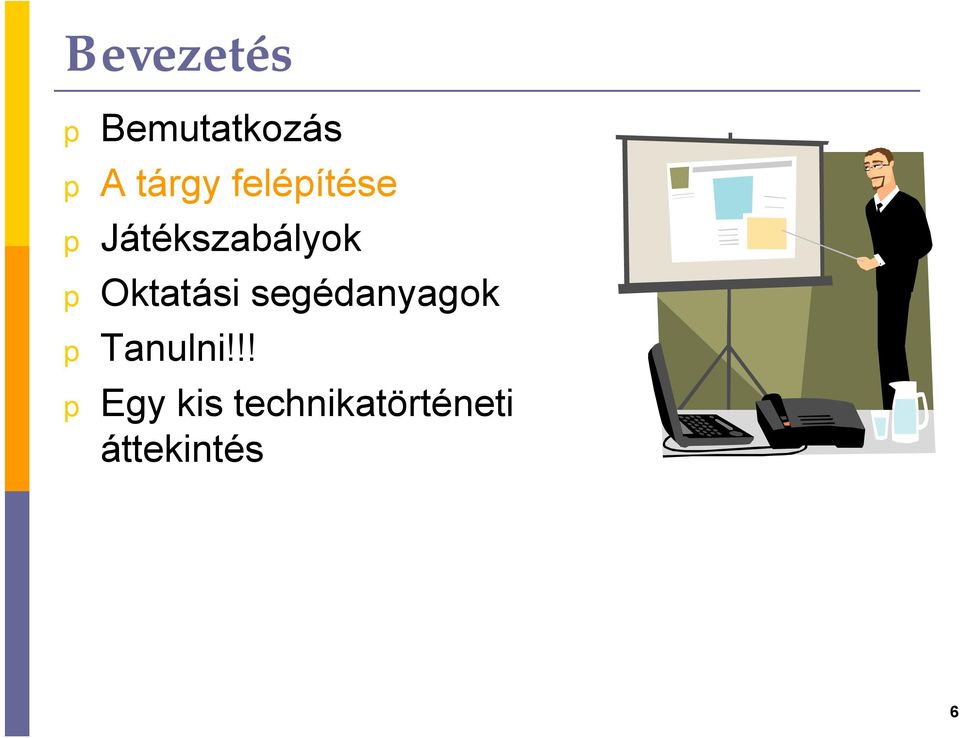 Bevezetés

p Bemutatkozás
p A tárgy felépítése
p Játékszabályok
p Oktatási segédanyagok
p Tanulni!!!
p Egy kis technikatörténeti áttekintés

6